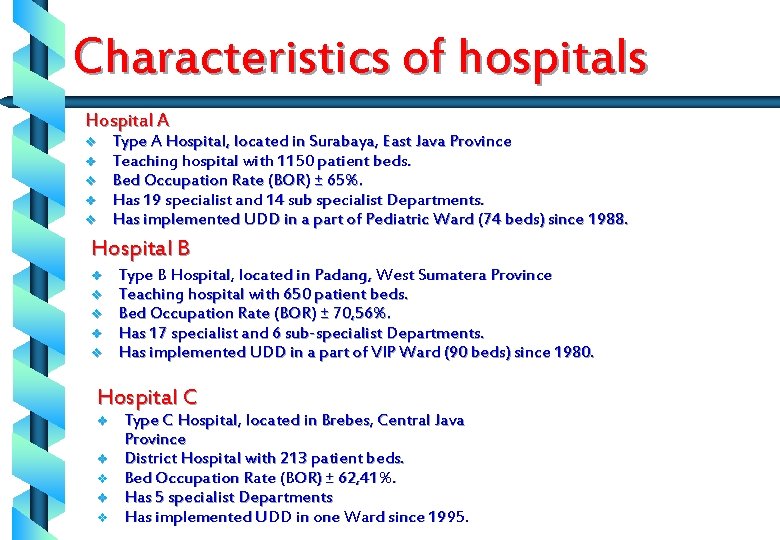 Characteristics of hospitals

Hospital A

- Type A Hospital, located in Surabaya, East Java Province
- Teaching hospital with 1150 patient beds.
- Bed Occupation Rate (BOR) ± 65%.
- Has 19 specialist and 14 sub specialist Departments.
- Has implemented UDD in a part of Pediatric Ward (74 beds) since 1988.

Hospital B

- Type B Hospital, located in Padang, West Sumatera Province
- Teaching hospital with 650 patient beds.
- Bed Occupation Rate (BOR) ± 70,56%.
- Has 17 specialist and 6 sub-specialist Departments.
- Has implemented UDD in a part of VIP Ward (90 beds) since 1980.

Hospital C

- Type C Hospital, located in Brebes, Central Java Province
- District Hospital with 213 patient beds.
- Bed Occupation Rate (BOR) ± 62,41%.
- Has 5 specialist Departments
- Has implemented UDD in one Ward since 1995.